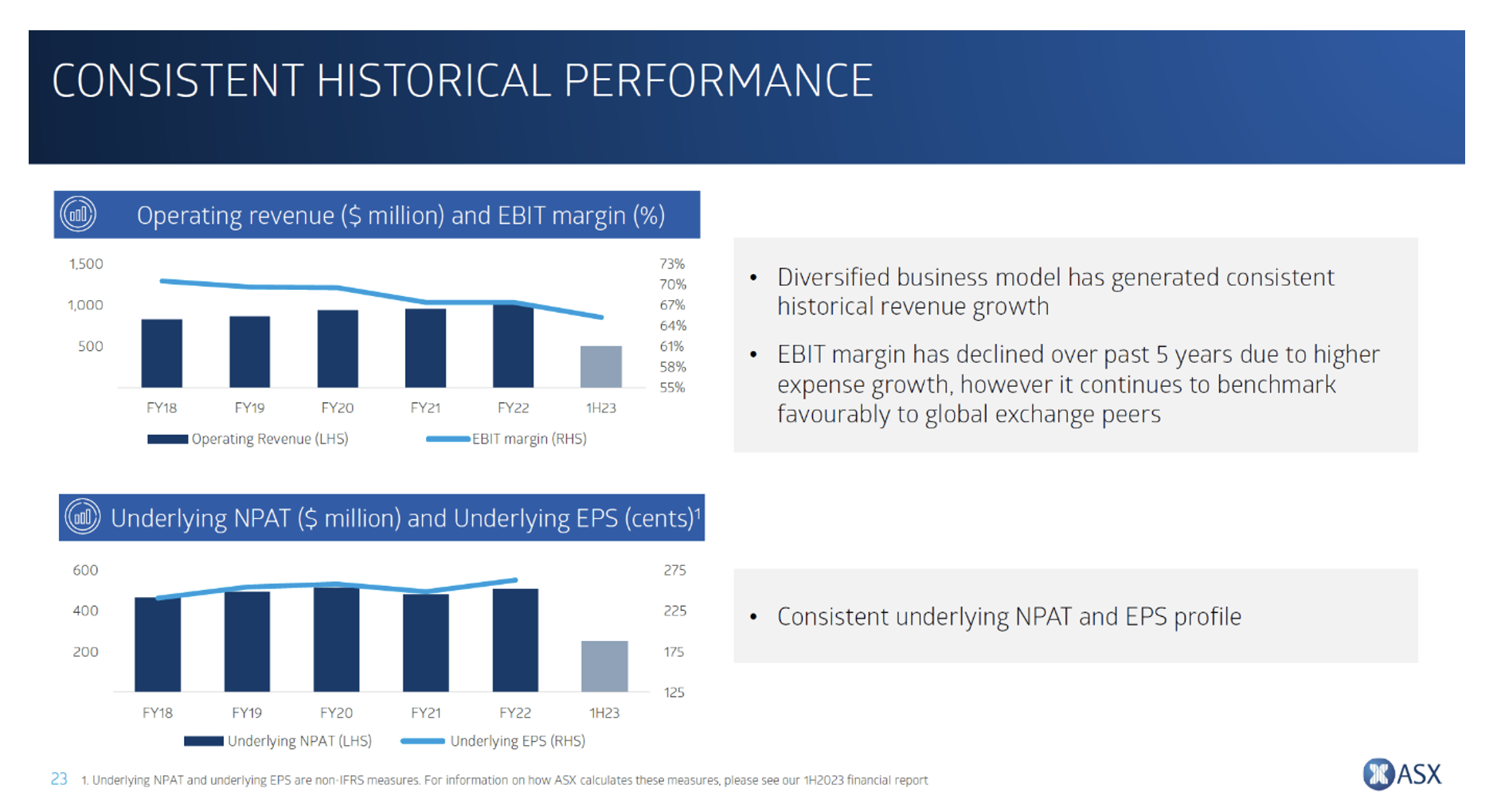 CONSISTENT HISTORICAL PERFORMANCE

Operating revenue ($ million) and EBIT margin (%)

1,500
1,000
500

73%
70%
67%
64%
61%
58%
55%

FY18 FY19 FY20 FY21 FY22 1H23

Operating Revenue (LHS) EBIT margin (RHS)

• Diversified business model has generated consistent historical revenue growth

• EBIT margin has declined over past 5 years due to higher expense growth, however it continues to benchmark favourably to global exchange peers

Underlying NPAT ($ million) and Underlying EPS (cents)$^1$

600
400
200

275
225
175
125

FY18 FY19 FY20 FY21 FY22 1H23

Underlying NPAT (LHS) Underlying EPS (RHS)

• Consistent underlying NPAT and EPS profile

23 1. Underlying NPAT and underlying EPS are non-IFRS measures. For information on how ASX calculates these measures, please see our 1H2023 financial report

ASX